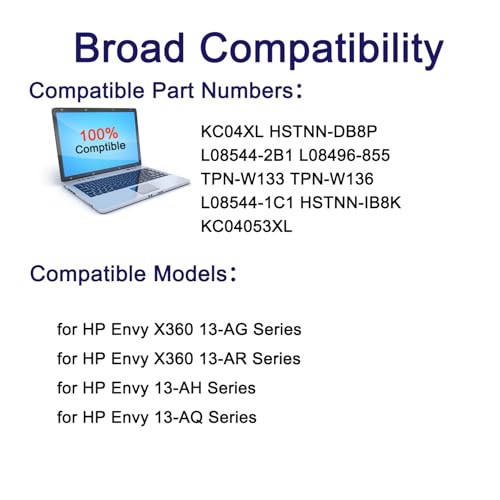 Broad Compatibility

Compatible Part Numbers:

100%
Comptible

KC04XL HSTNN-DB8P
L08544-2B1 L08496-855
TPN-W133 TPN-W136
L08544-1C1 HSTNN-IB8K
KC04053XL

Compatible Models:

for HP Envy X360 13-AG Series
for HP Envy X360 13-AR Series
for HP Envy 13-AH Series
for HP Envy 13-AQ Series